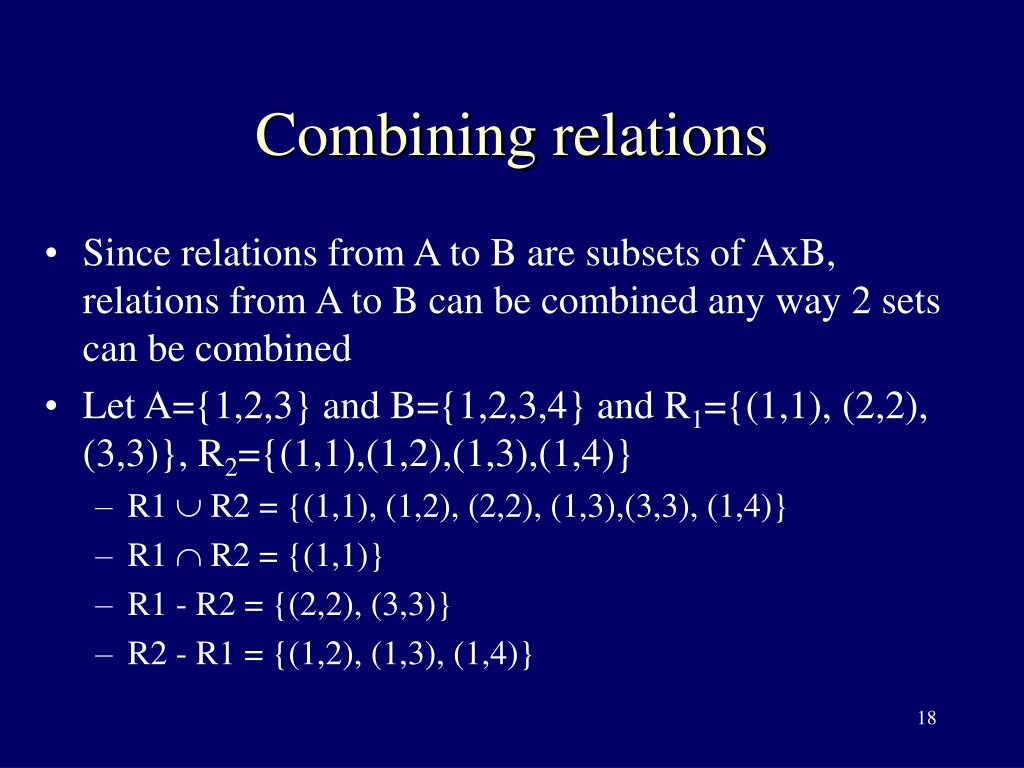 Combining relations

• Since relations from A to B are subsets of AxB, relations from A to B can be combined any way 2 sets can be combined

• Let A={1,2,3} and B={1,2,3,4} and $R_1$={(1,1), (2,2), (3,3)}, $R_2$={(1,1),(1,2),(1,3),(1,4)}

– R1 $\cup$ R2 = {(1,1), (1,2), (2,2), (1,3),(3,3), (1,4)}

– R1 $\cap$ R2 = {(1,1)}

– R1 - R2 = {(2,2), (3,3)}

– R2 - R1 = {(1,2), (1,3), (1,4)}

18